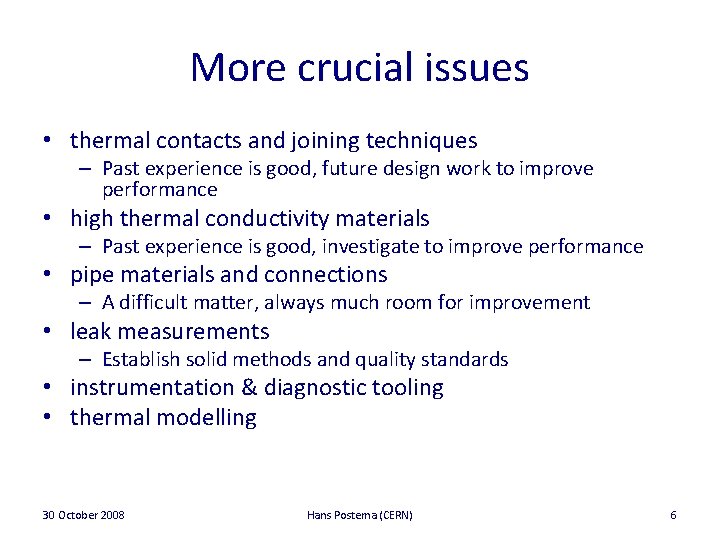 More crucial issues

• thermal contacts and joining techniques
– Past experience is good, future design work to improve performance
• high thermal conductivity materials
– Past experience is good, investigate to improve performance
• pipe materials and connections
– A difficult matter, always much room for improvement
• leak measurements
– Establish solid methods and quality standards
• instrumentation & diagnostic tooling
• thermal modelling

30 October 2008 Hans Postema (CERN) 6